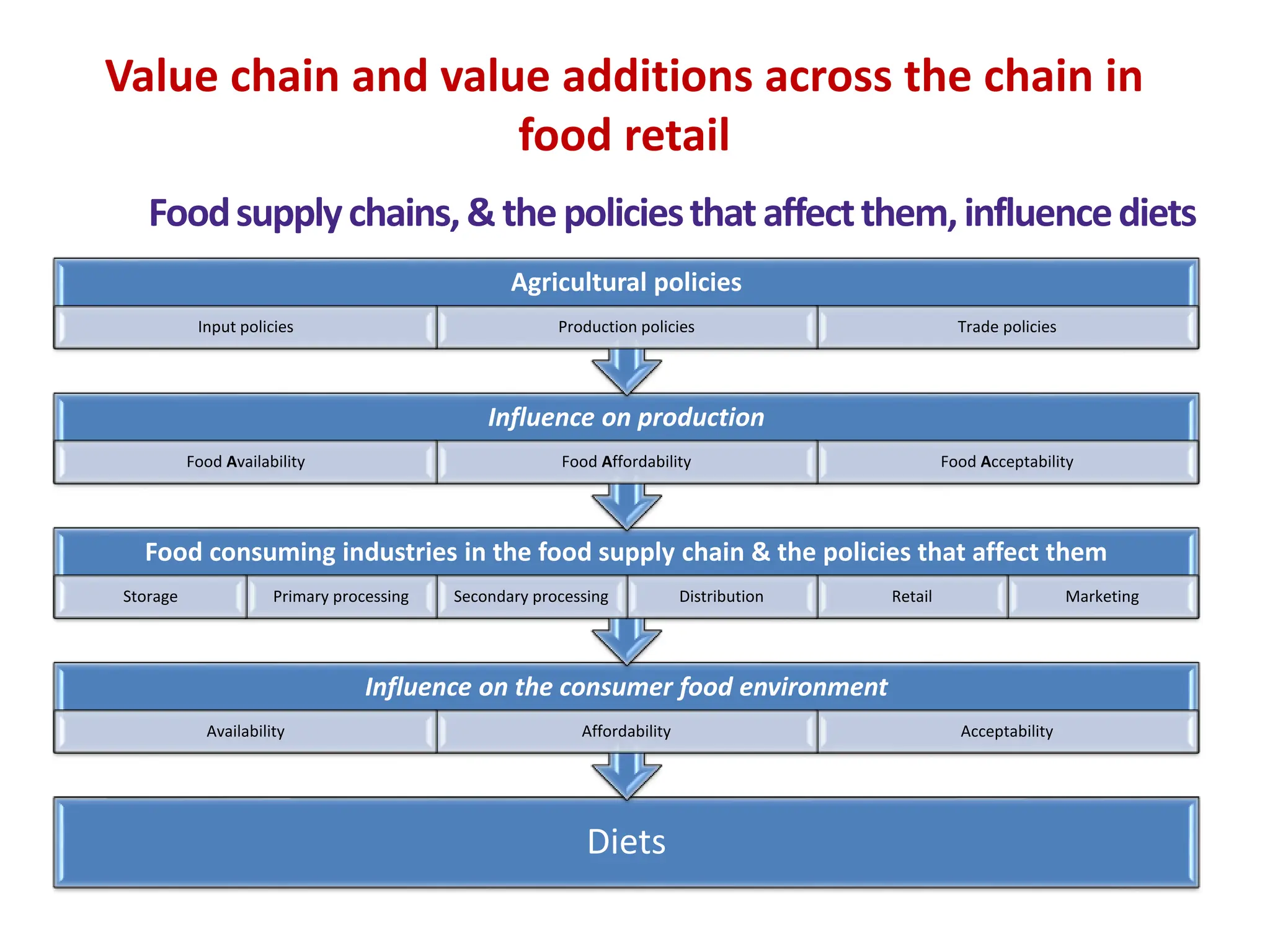 Value chain and value additions across the chain in food retail

Food supply chains, & the policies that affect them, influence diets

Agricultural policies

Input policies

Production policies

Trade policies

Influence on production

Food Availability

Food Affordability

Food Acceptability

Food consuming industries in the food supply chain & the policies that affect them

Storage

Primary processing

Secondary processing

Distribution

Retail

Marketing

Influence on the consumer food environment

Availability

Affordability

Acceptability

Diets